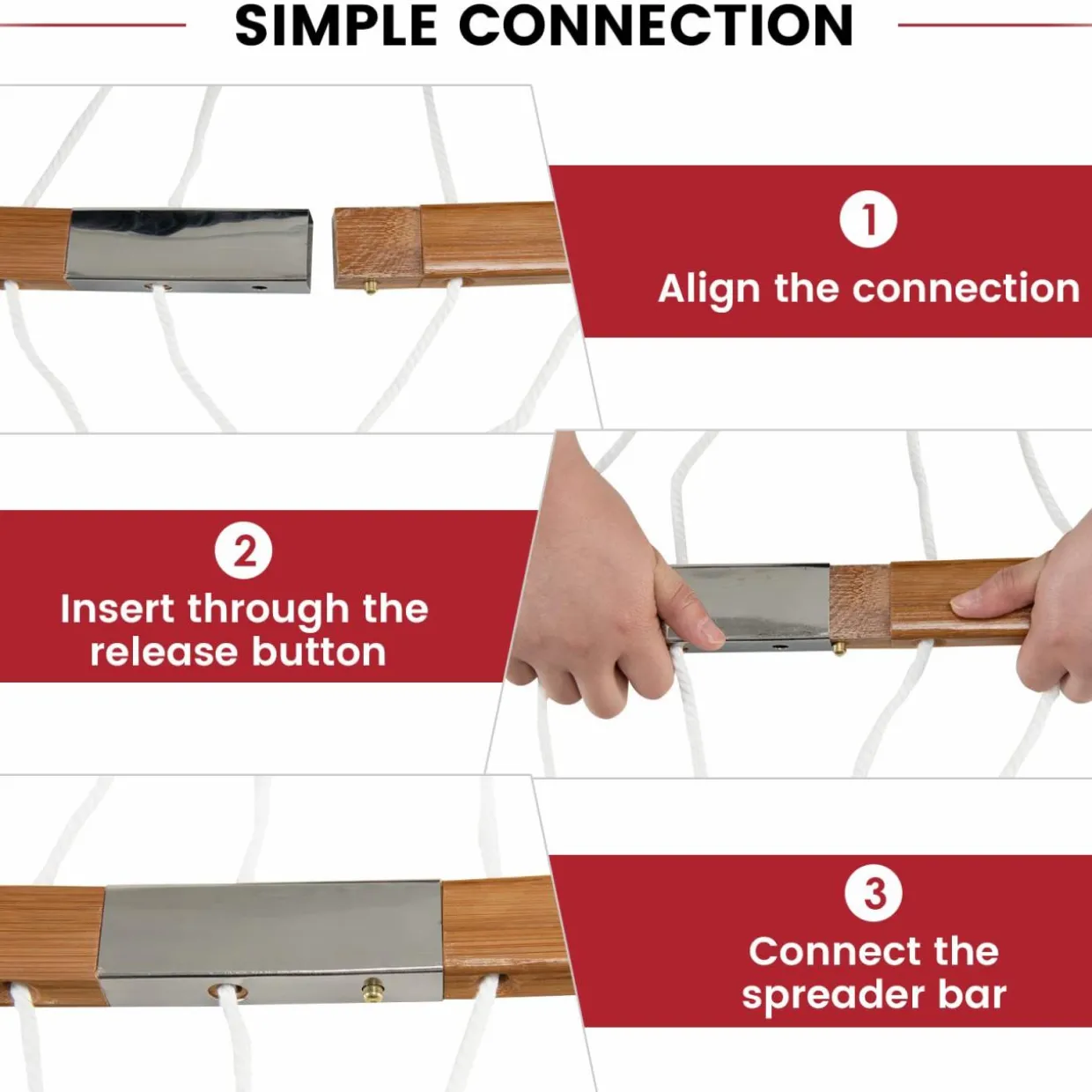 SIMPLE CONNECTION

1
Align the connection

2
Insert through the release button

3
Connect the spreader bar